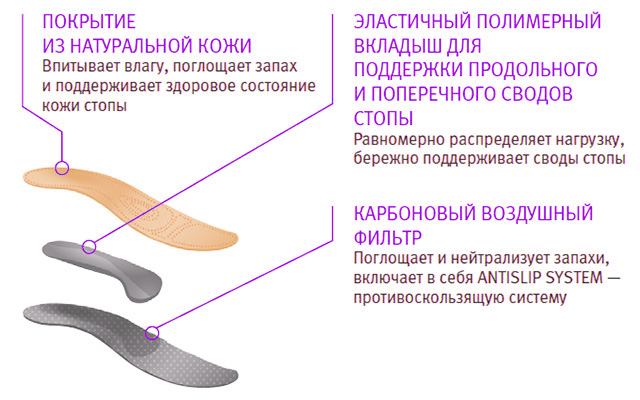 ПОКРЫТИЕ
ИЗ НАТУРАЛЬНОЙ КОЖИ
Впитывает влагу, поглощает запах и поддерживает здоровое состояние кожи стопы

ЭЛАСТИЧНЫЙ ПОЛИМЕРНЫЙ ВКЛАДЫШ ДЛЯ ПОДДЕРЖКИ ПРОДОЛЬНОГО И ПОПЕРЕЧНОГО СВОДОВ СТОПЫ
Равномерно распределяет нагрузку, бережно поддерживает своды стопы

КАРБОНОВЫЙ ВОЗДУШНЫЙ ФИЛЬТР
Поглощает и нейтрализует запахи, включает в себя ANTISLIP SYSTEM — противоскользящую систему